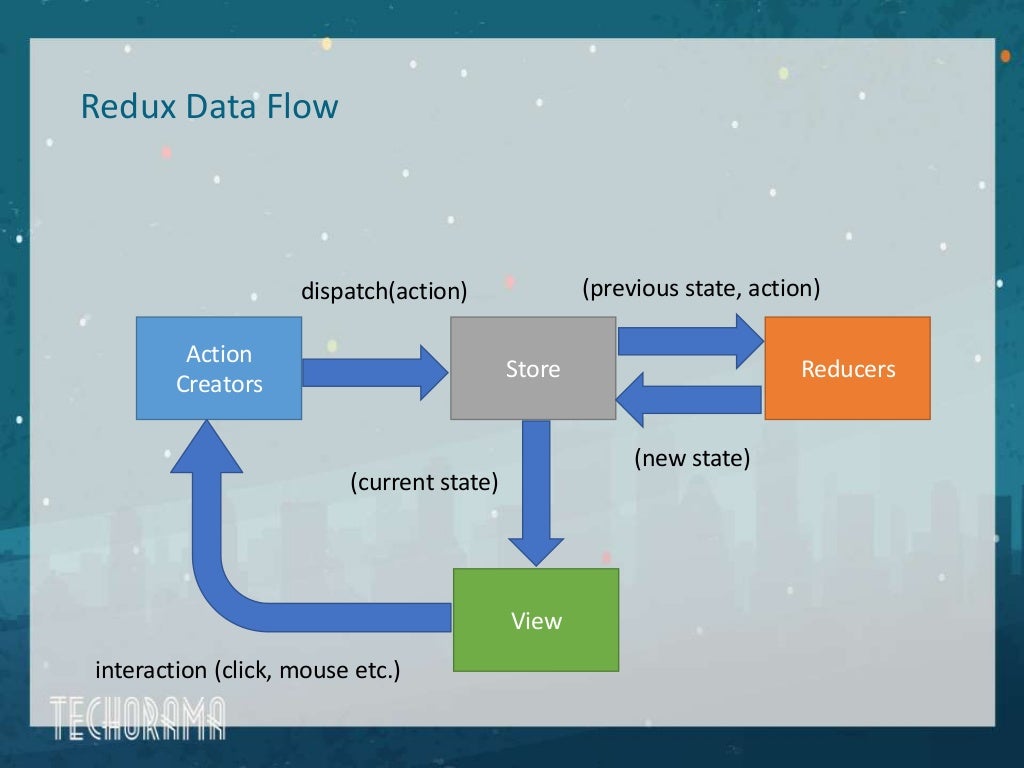 Redux Data Flow

dispatch(action)

(previous state, action)

Action Creators

Store

Reducers

(new state)

(current state)

View

interaction (click, mouse etc.)

TECHORAMA